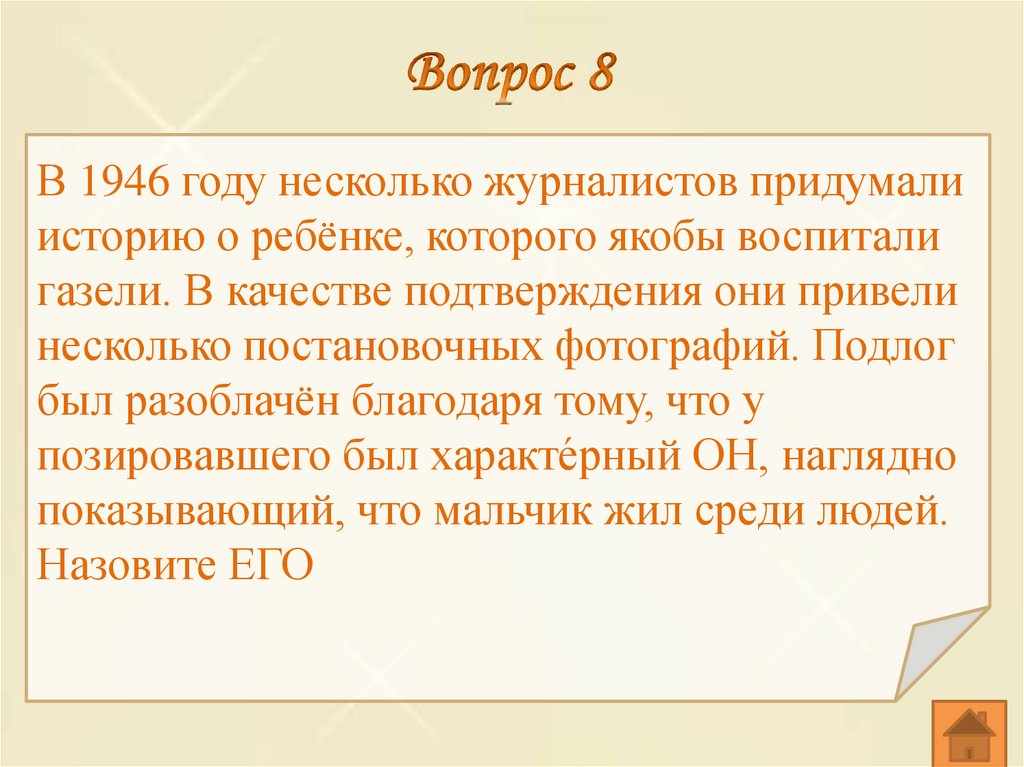 Вопрос 8

В 1946 году несколько журналистов придумали историю о ребёнке, которого якобы воспитали газели. В качестве подтверждения они привели несколько постановочных фотографий. Подлог был разоблачён благодаря тому, что у позировавшего был характе́рный ОН, наглядно показывающий, что мальчик жил среди людей. Назовите ЕГО